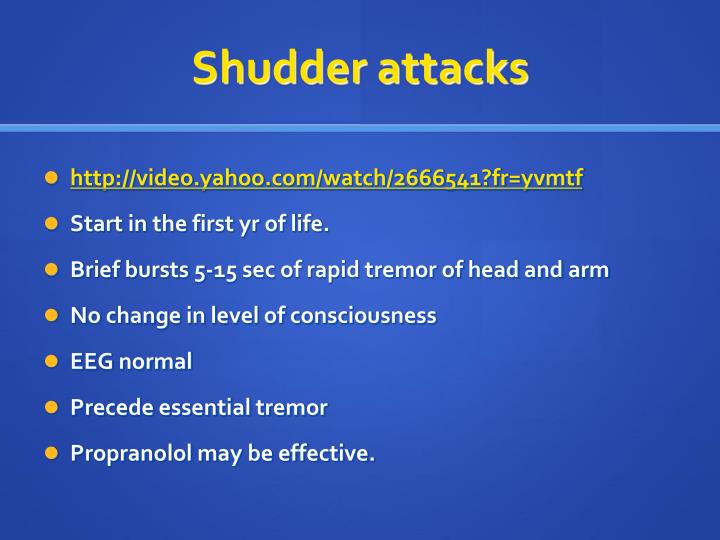 Shudder attacks

- http://video.yahoo.com/watch/2666541?fr=yvmtf
- Start in the first yr of life.
- Brief bursts 5-15 sec of rapid tremor of head and arm
- No change in level of consciousness
- EEG normal
- Precede essential tremor
- Propranolol may be effective.